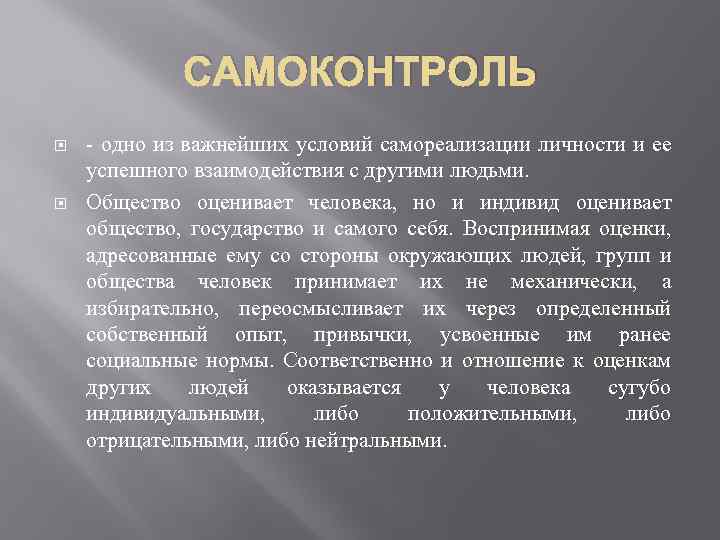 САМОКОНТРОЛЬ

- одно из важнейших условий самореализации личности и ее успешного взаимодействия с другими людьми.

Общество оценивает человека, но и индивид оценивает общество, государство и самого себя. Воспринимая оценки, адресованные ему со стороны окружающих людей, групп и общества человек принимает их не механически, а избирательно, переосмысливает их через определенный собственный опыт, привычки, усвоенные им ранее социальные нормы. Соответственно и отношение к оценкам других людей оказывается у человека сугубо индивидуальными, либо положительными, либо отрицательными, либо нейтральными.